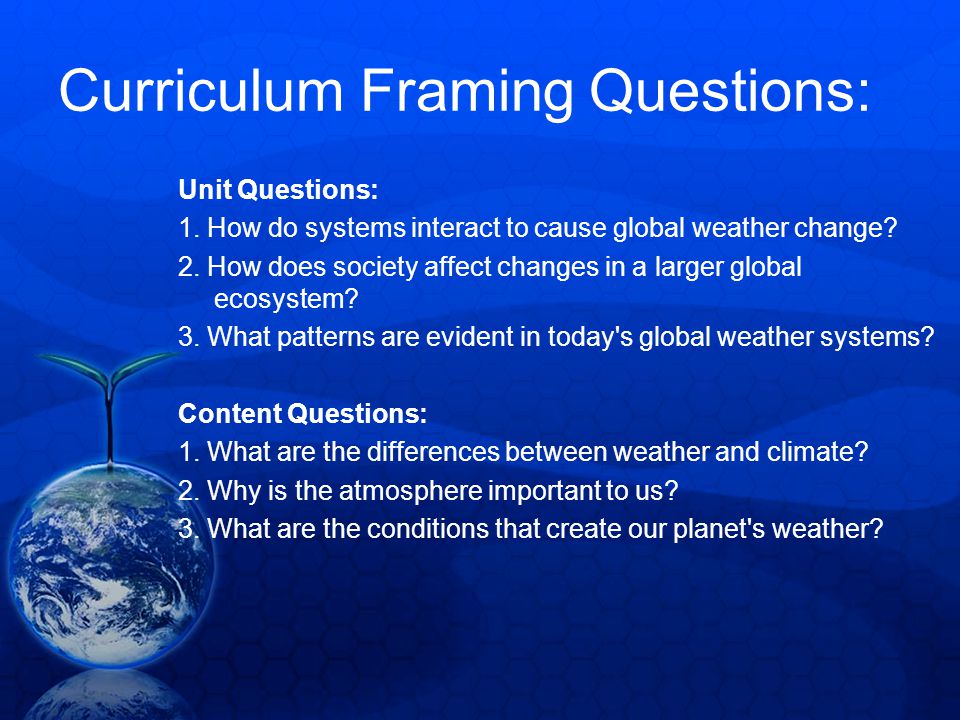 Curriculum Framing Questions:

Unit Questions:
1. How do systems interact to cause global weather change?
2. How does society affect changes in a larger global ecosystem?
3. What patterns are evident in today's global weather systems?

Content Questions:
1. What are the differences between weather and climate?
2. Why is the atmosphere important to us?
3. What are the conditions that create our planet's weather?